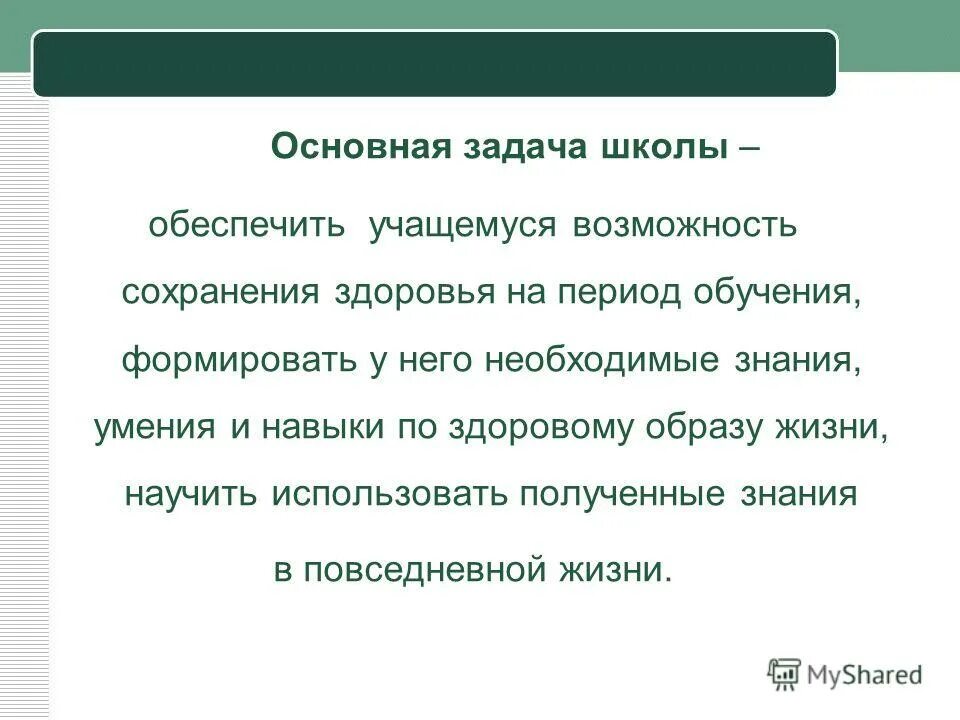 Основная задача школы –

обеспечить учащемуся возможность сохранения здоровья на период обучения, формировать у него необходимые знания, умения и навыки по здоровому образу жизни, научить использовать полученные знания в повседневной жизни.

MyShared